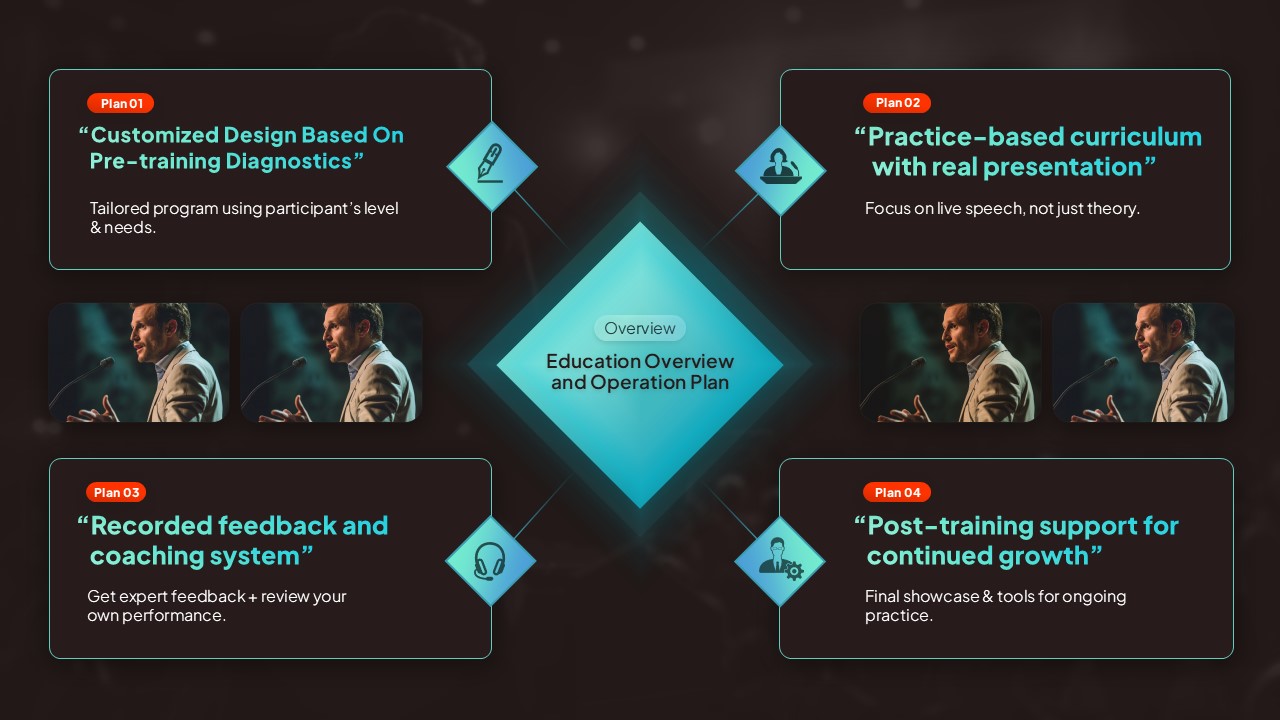 Plan 01

“Customized Design Based On Pre-training Diagnostics”

Tailored program using participant’s level & needs.

Plan 02

“Practice-based curriculum with real presentation”

Focus on live speech, not just theory.

Overview

Education Overview and Operation Plan

Plan 03

“Recorded feedback and coaching system”

Get expert feedback + review your own performance.

Plan 04

“Post-training support for continued growth”

Final showcase & tools for ongoing practice.